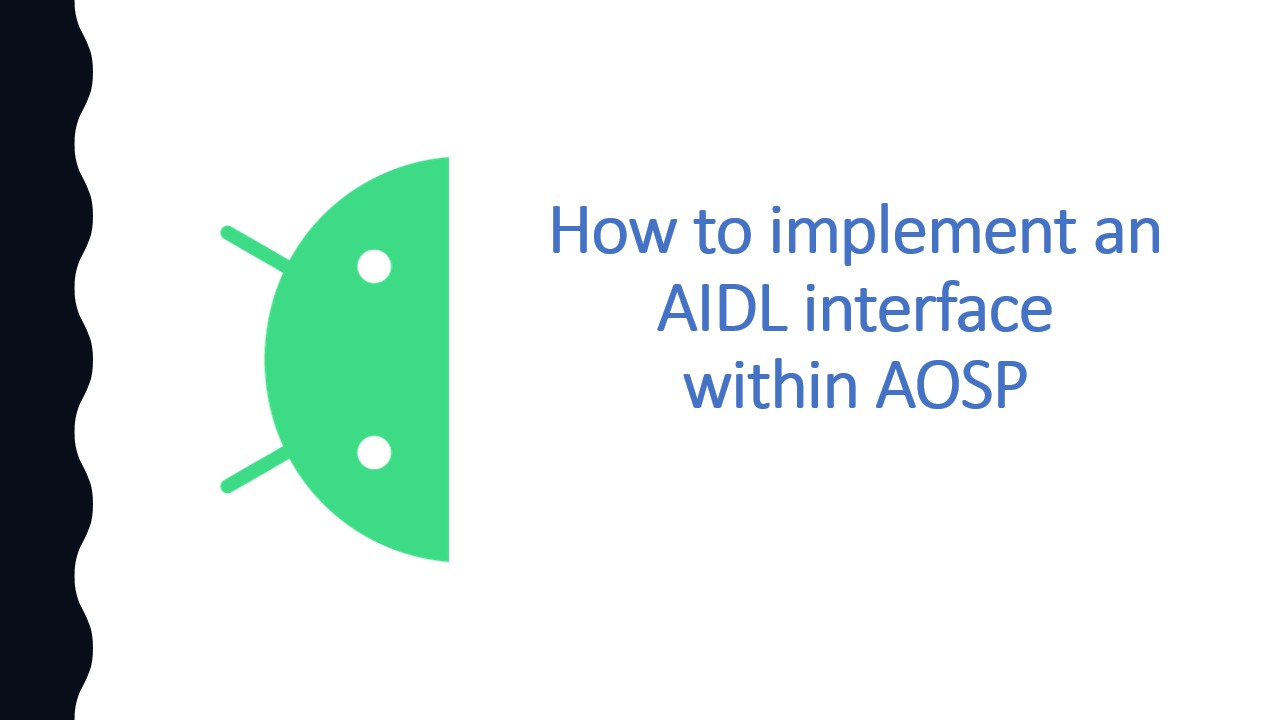 How to implement an AIDL interface within AOSP